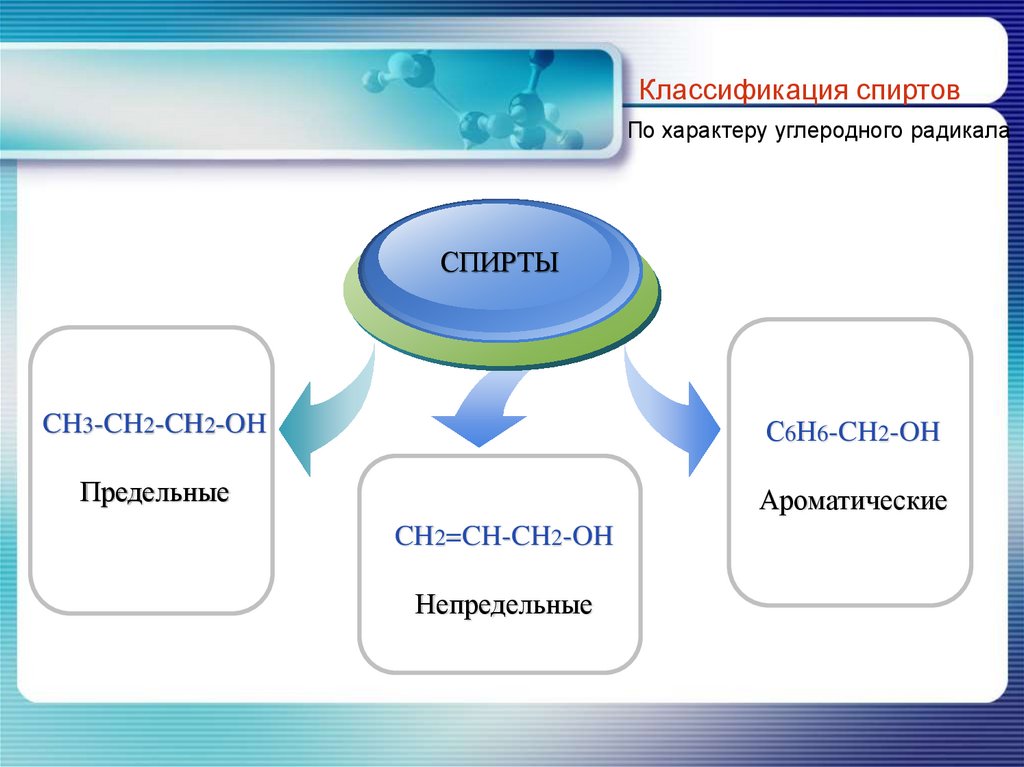 Классификация спиртов

По характеру углеродного радикала

СПИРТЫ

$CH_3-CH_2-CH_2-OH$

Предельные

$CH_2=CH-CH_2-OH$

Непредельные

$C_6H_6-CH_2-OH$

Ароматические